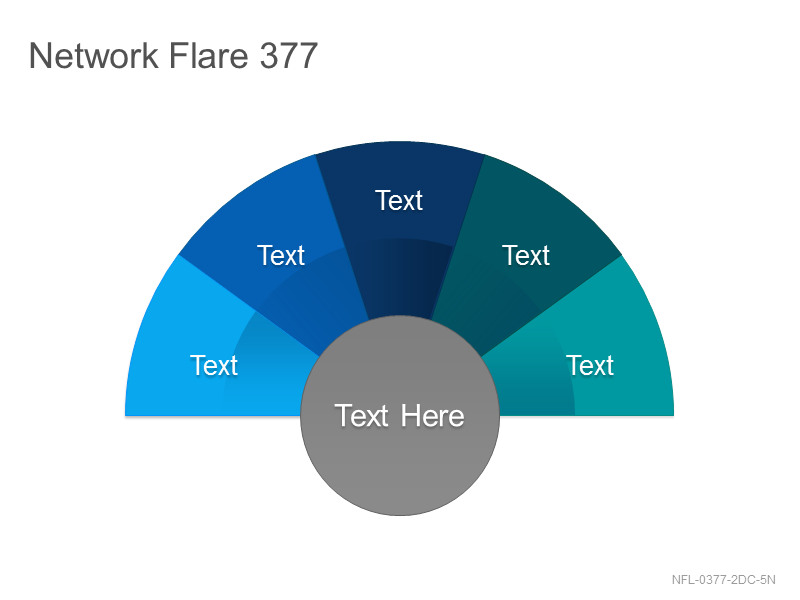 Network Flare 377

Text

Text

Text

Text

Text

Text Here

NFL-0377-2DC-5N